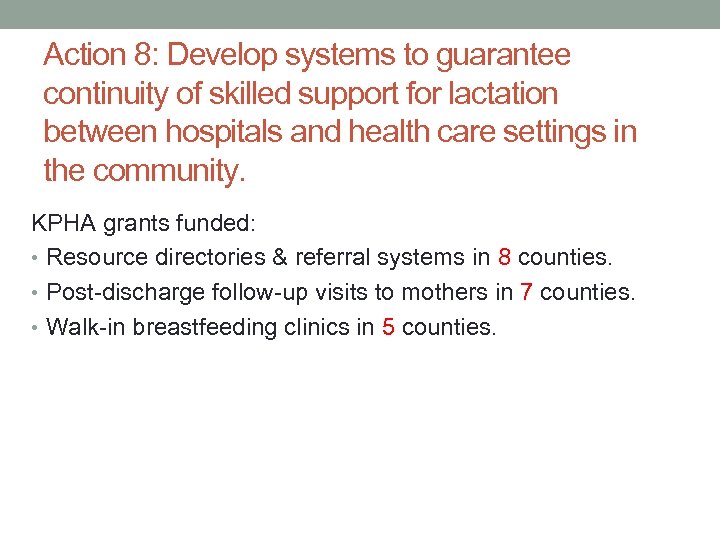 Action 8: Develop systems to guarantee continuity of skilled support for lactation between hospitals and health care settings in the community.

KPHA grants funded:
• Resource directories & referral systems in 8 counties.
• Post-discharge follow-up visits to mothers in 7 counties.
• Walk-in breastfeeding clinics in 5 counties.